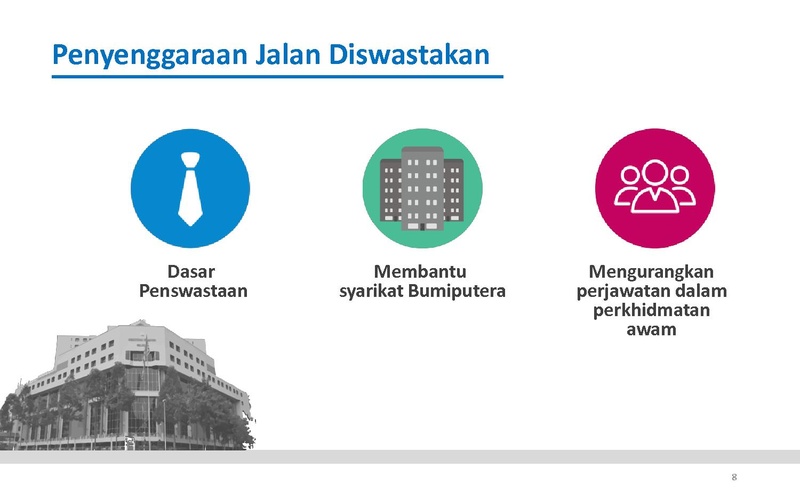 Penyenggaraan Jalan Diswastakan

Dasar Penswastaan

Membantu syarikat Bumiputera

Mengurangkan perjawatan dalam perkhidmatan awam

8